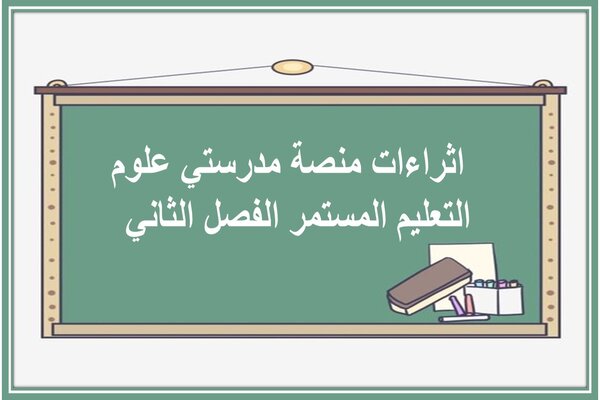 اثراءات منصة مدرستي علوم
التعليم المستمر الفصل الثاني